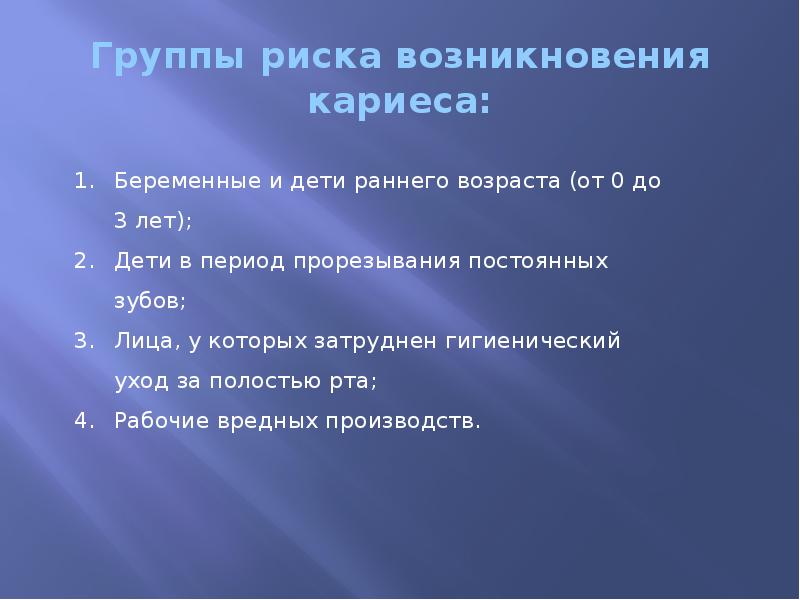 Группы риска возникновения кариеса:

1. Беременные и дети раннего возраста (от 0 до 3 лет);
2. Дети в период прорезывания постоянных зубов;
3. Лица, у которых затруднен гигиенический уход за полостью рта;
4. Рабочие вредных производств.